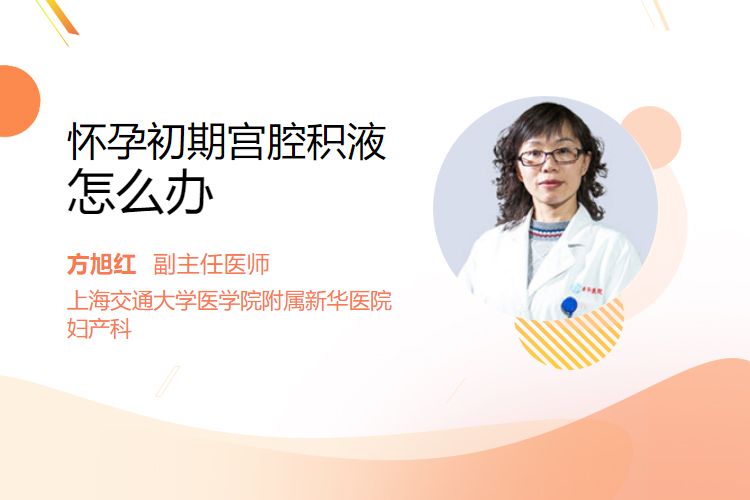 怀孕初期宫腔积液
怎么办

方旭红 副主任医师
上海交通大学医学院附属新华医院
妇产科